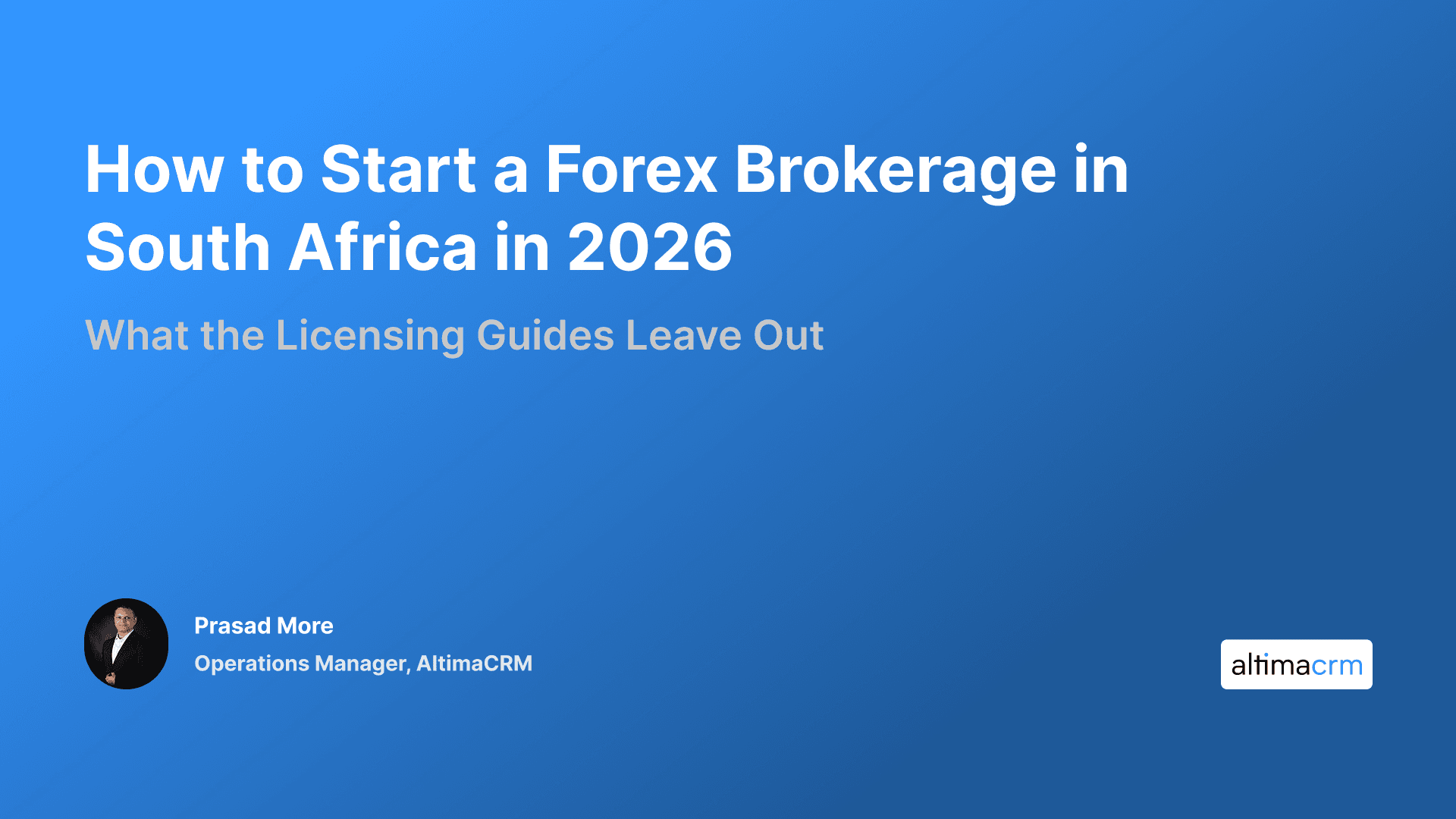 How to Start a Forex Brokerage in South Africa in 2026

What the Licensing Guides Leave Out

Prasad More

Operations Manager, AltimaCRM

altimacrm